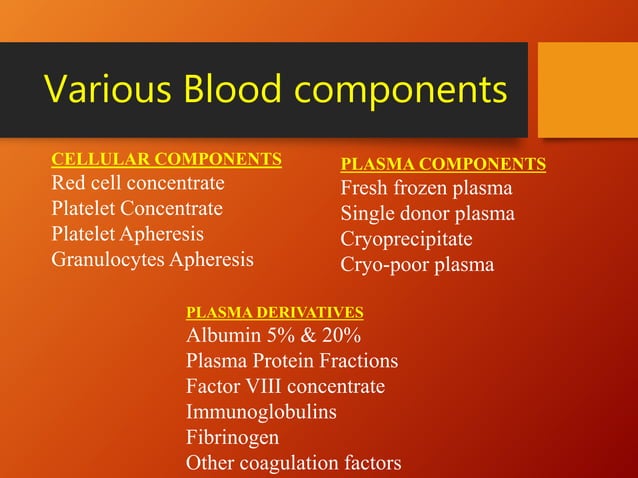 Various Blood components

CELLULAR COMPONENTS
Red cell concentrate
Platelet Concentrate
Platelet Apheresis
Granulocytes Apheresis

PLASMA COMPONENTS
Fresh frozen plasma
Single donor plasma
Cryoprecipitate
Cryo-poor plasma

PLASMA DERIVATIVES
Albumin 5% & 20%
Plasma Protein Fractions
Factor VIII concentrate
Immunoglobulins
Fibrinogen
Other coagulation factors